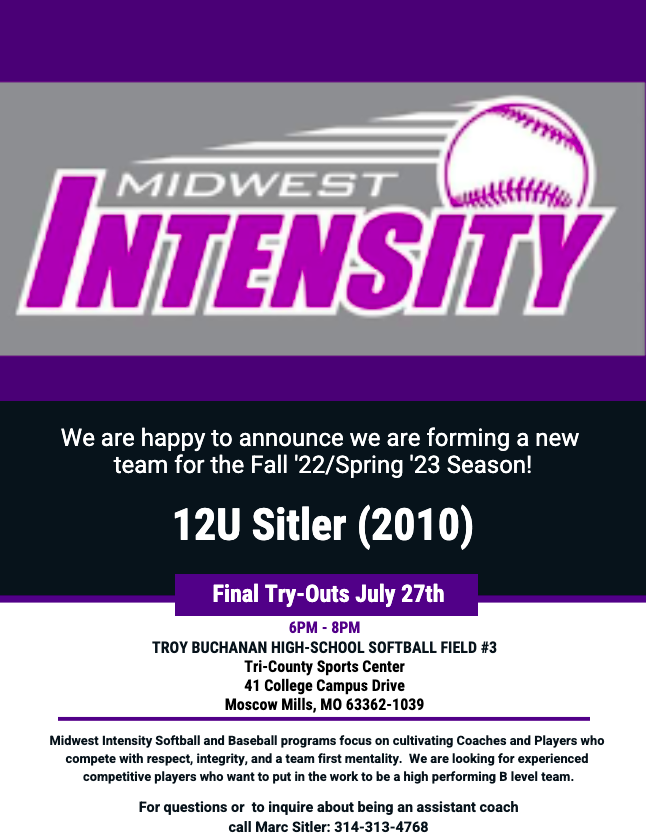 MIDWEST INTENSITY

We are happy to announce we are forming a new team for the Fall '22/Spring '23 Season!

12U Sitler (2010)

Final Try-Outs July 27th

6PM - 8PM
TROY BUCHANAN HIGH-SCHOOL SOFTBALL FIELD #3
Tri-County Sports Center
41 College Campus Drive
Moscow Mills, MO 63362-1039

Midwest Intensity Softball and Baseball programs focus on cultivating Coaches and Players who compete with respect, integrity, and a team first mentality. We are looking for experienced competitive players who want to put in the work to be a high performing B level team.

For questions or to inquire about being an assistant coach call Marc Sitler: 314-313-4768